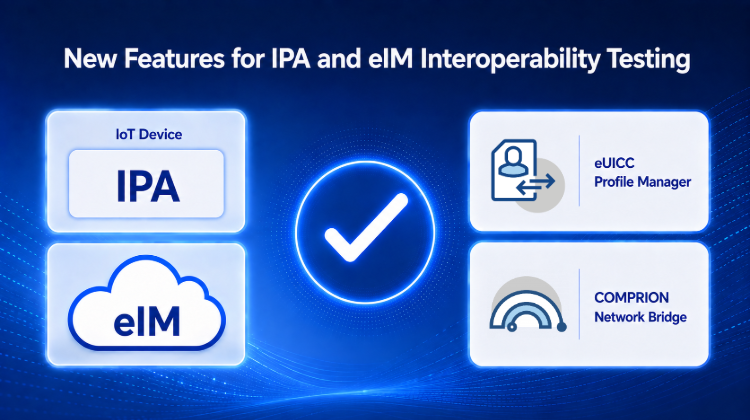 New Features for IPA and eIM Interoperability Testing

IoT Device

IPA

eIM

eUICC
Profile Manager

COMPRION
Network Bridge